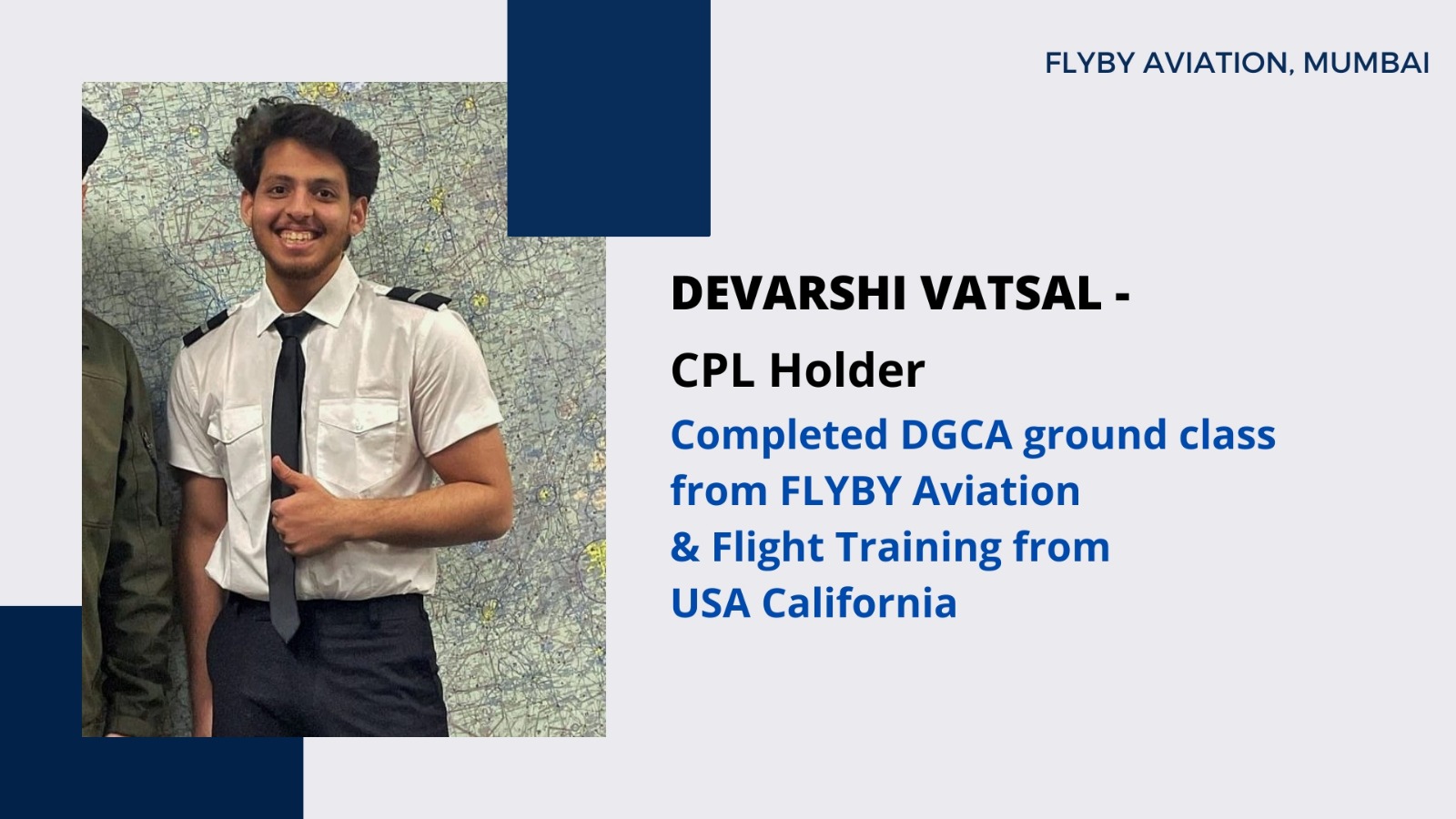 FLYBY AVIATION, MUMBAI

DEVARSHI VATSAL -

CPL Holder

Completed DGCA ground class from FLYBY Aviation & Flight Training from USA California